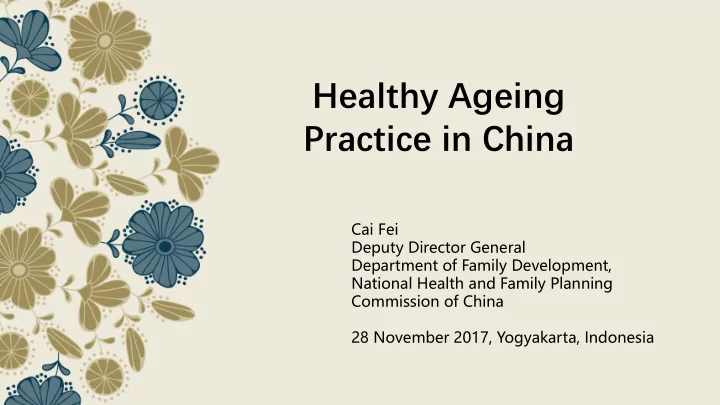 Healthy Ageing Practice in China

Cai Fei
Deputy Director General
Department of Family Development, National Health and Family Planning Commission of China

28 November 2017, Yogyakarta, Indonesia